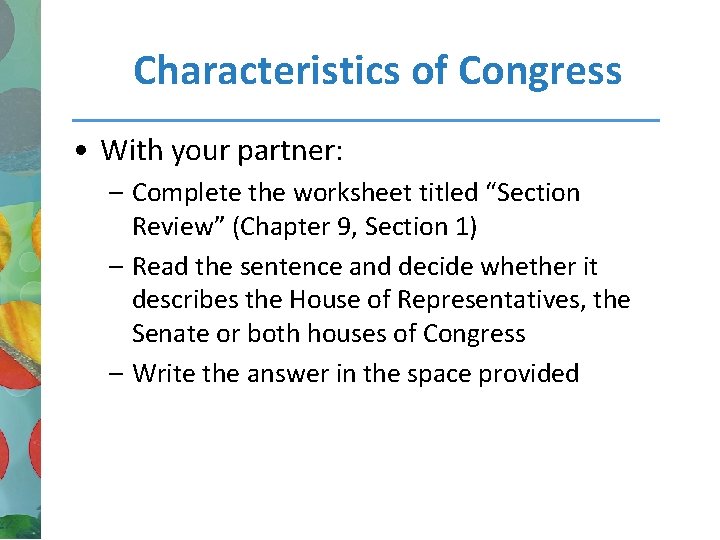 Characteristics of Congress

• With your partner:
  – Complete the worksheet titled “Section Review” (Chapter 9, Section 1)
  – Read the sentence and decide whether it describes the House of Representatives, the Senate or both houses of Congress
  – Write the answer in the space provided